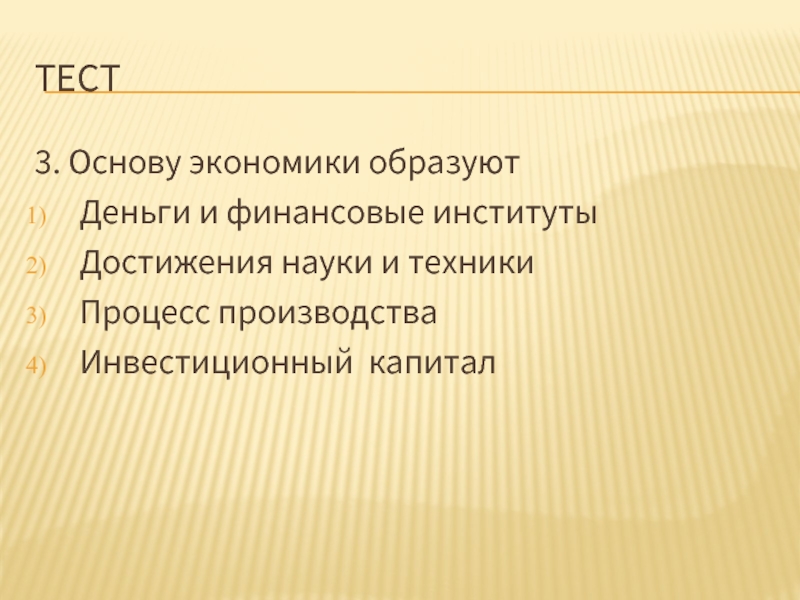 ТЕСТ

3. Основу экономики образуют
1) Деньги и финансовые институты
2) Достижения науки и техники
3) Процесс производства
4) Инвестиционный  капитал